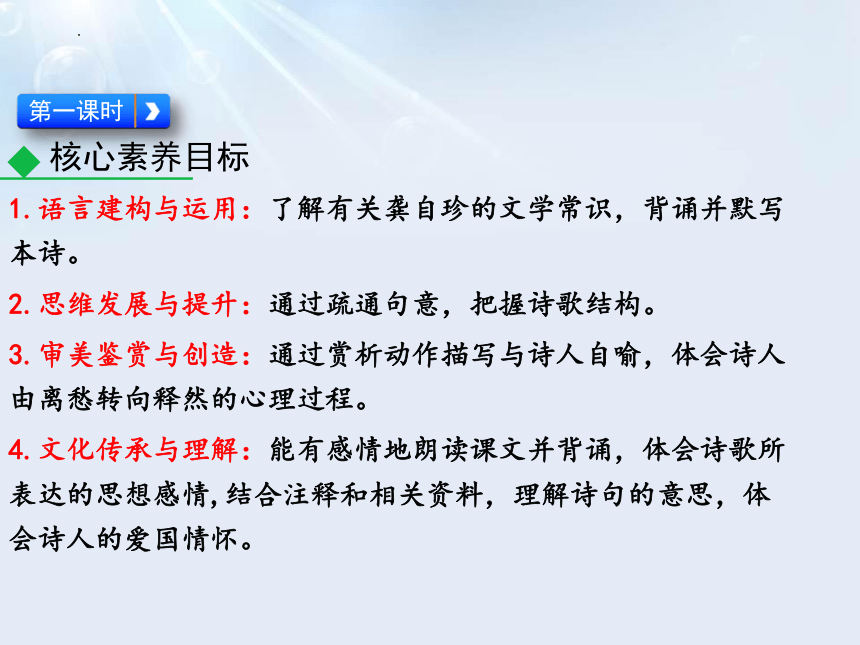 第一课时

核心素养目标

1. 语言建构与运用：了解有关龚自珍的文学常识，背诵并默写本诗。

2. 思维发展与提升：通过疏通句意，把握诗歌结构。

3. 审美鉴赏与创造：通过赏析动作描写与诗人自喻，体会诗人由离愁转向释然的心理过程。

4. 文化传承与理解：能有感情地朗读课文并背诵，体会诗歌所表达的思想感情，结合注释和相关资料，理解诗句的意思，体会诗人的爱国情怀。